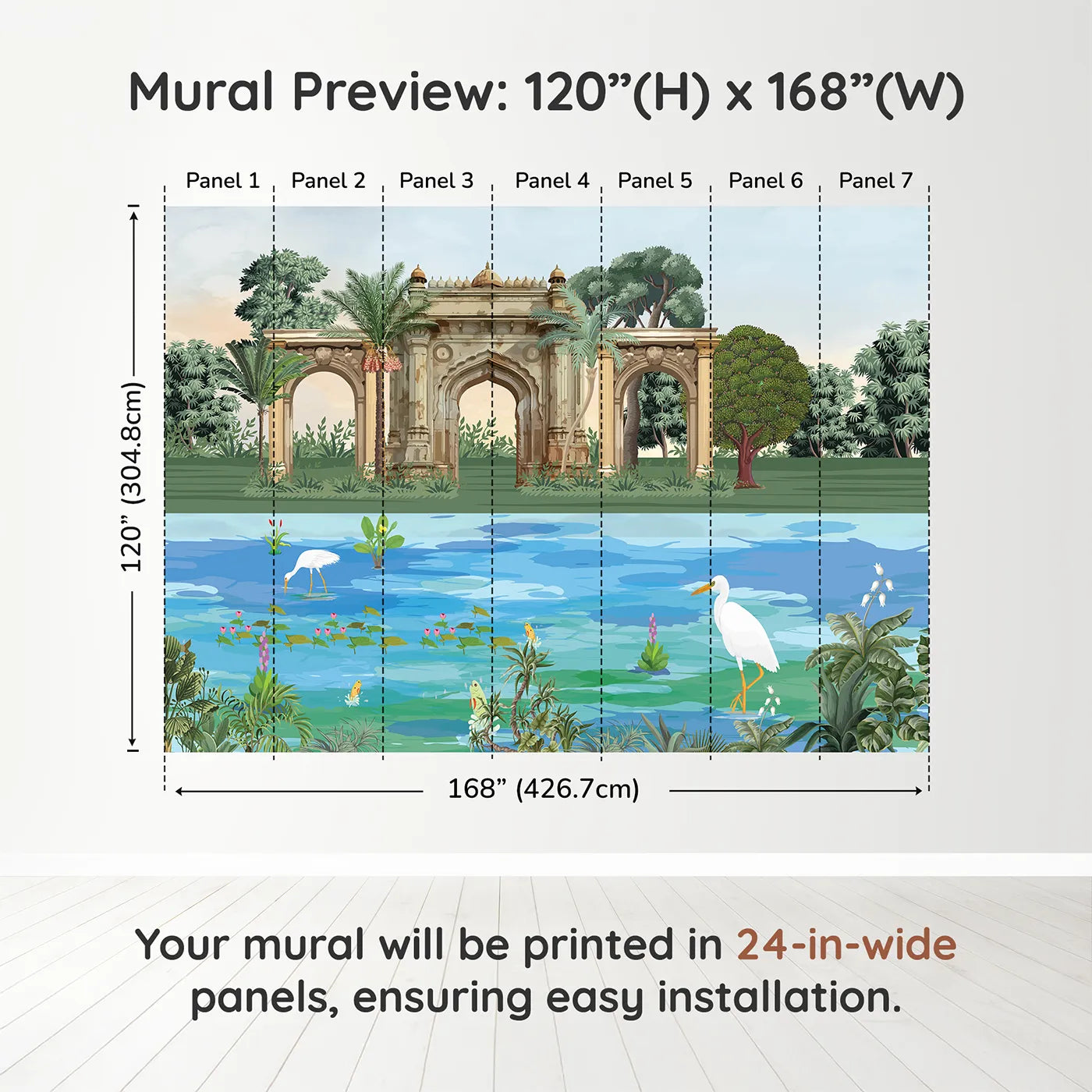 Mural Preview: 120”(H) x 168”(W)

Panel 1 Panel 2 Panel 3 Panel 4 Panel 5 Panel 6 Panel 7

120” (304.8cm)

168” (426.7cm)

Your mural will be printed in 24-in-wide panels, ensuring easy installation.